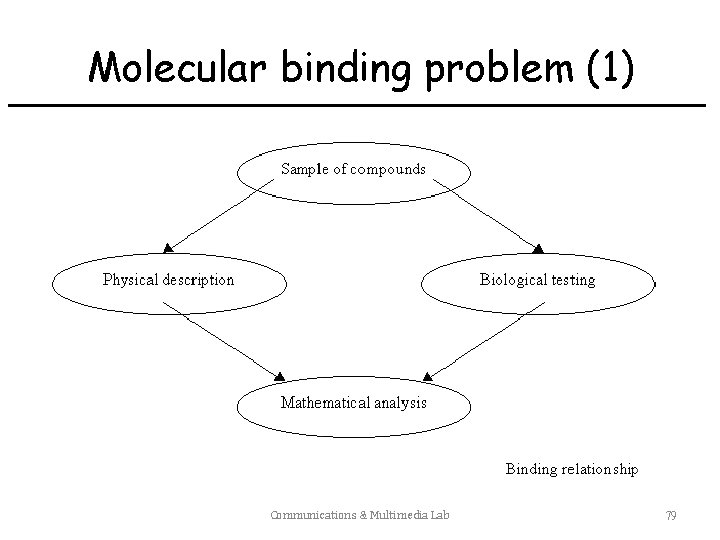 Molecular binding problem (1)

Sample of compounds

Physical description

Biological testing

Mathematical analysis

Binding relationship

Communications & Multimedia Lab

79